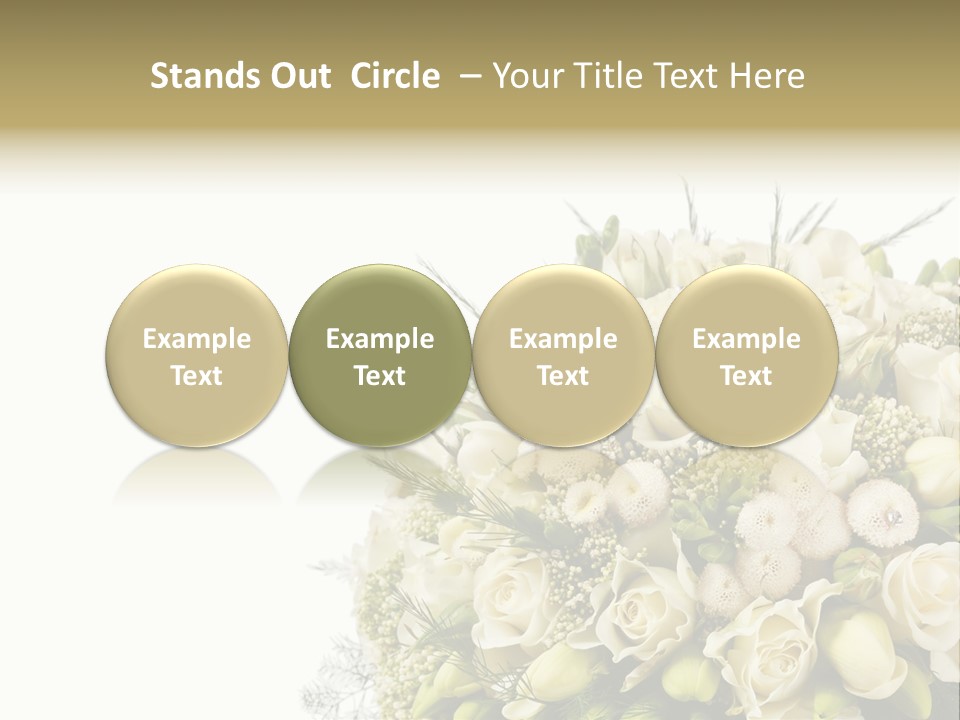 Stands Out Circle – Your Title Text Here

Example Text

Example Text

Example Text

Example Text